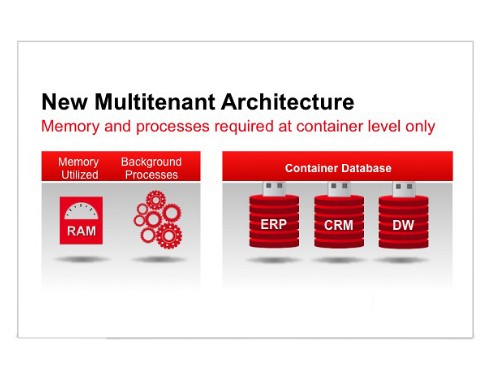 New Multitenant Architecture
Memory and processes required at container level only

Memory Utilized

Background Processes

RAM

Container Database

ERP

CRM

DW